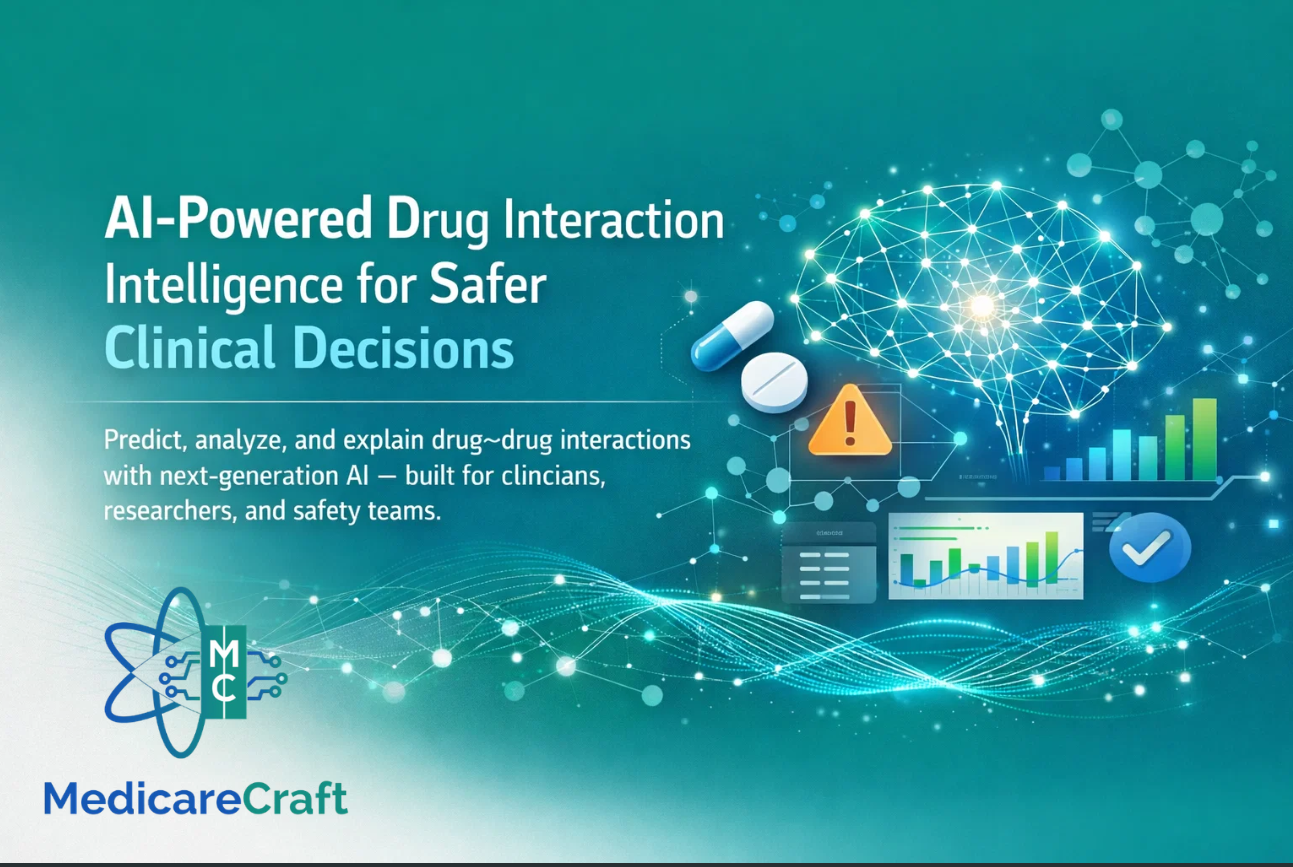 AI-Powered Drug Interaction Intelligence for Safer Clinical Decisions

Predict, analyze, and explain drug~drug interactions with next-generation AI — built for clincians, researchers, and safety teams.

MC

MedicareCraft